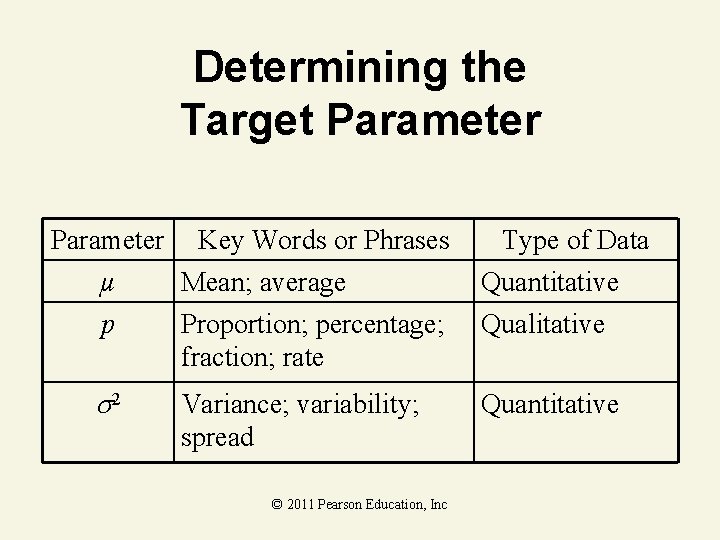 Determining the Target Parameter

| Parameter | Key Words or Phrases | Type of Data |
|---|---|---|
| $\mu$ | Mean; average | Quantitative |
| $p$ | Proportion; percentage; fraction; rate | Qualitative |
| $\sigma^2$ | Variance; variability; spread | Quantitative |

© 2011 Pearson Education, Inc